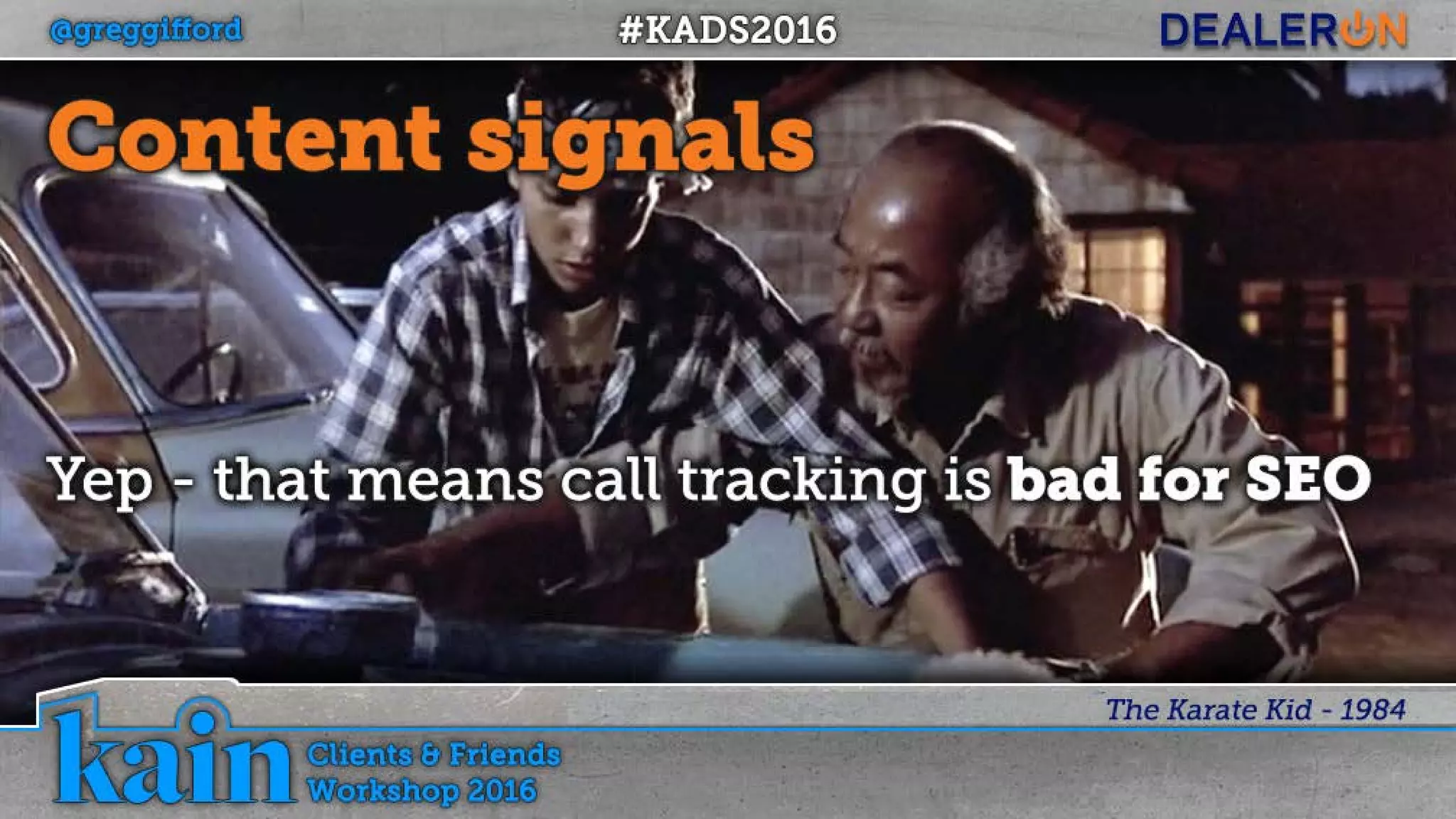 @greggifford

#KADS2016

DEALERON

Content signals

Yep - that means call tracking is bad for SEO

The Karate Kid - 1984

kain

Clients & Friends Workshop 2016